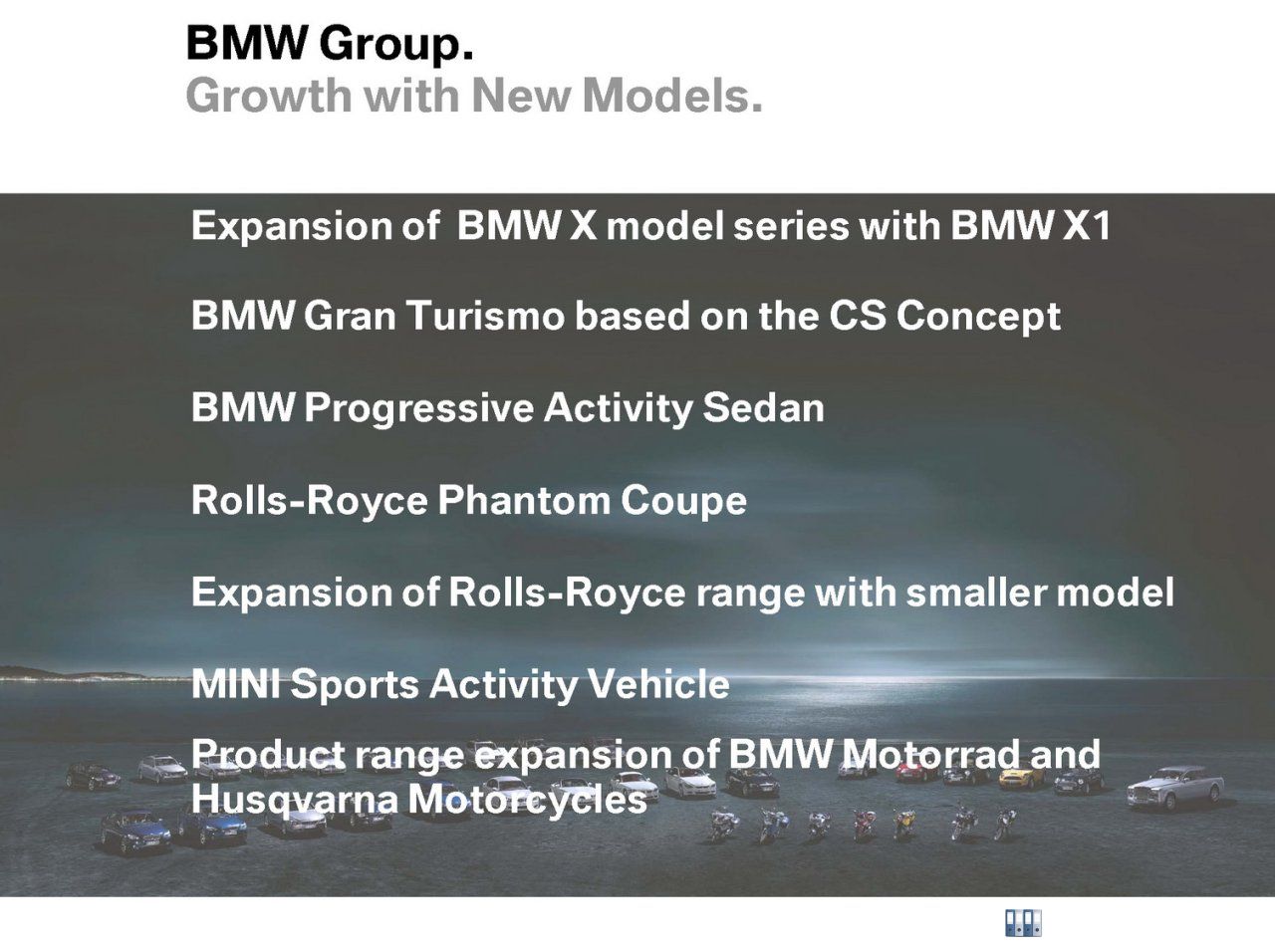 BMW Group.
Growth with New Models.

Expansion of  BMW X model series with BMW X1

BMW Gran Turismo based on the CS Concept

BMW Progressive Activity Sedan

Rolls-Royce Phantom Coupe

Expansion of Rolls-Royce range with smaller model

MINI Sports Activity Vehicle

Product range expansion of BMW Motorrad and Husqvarna Motorcycles